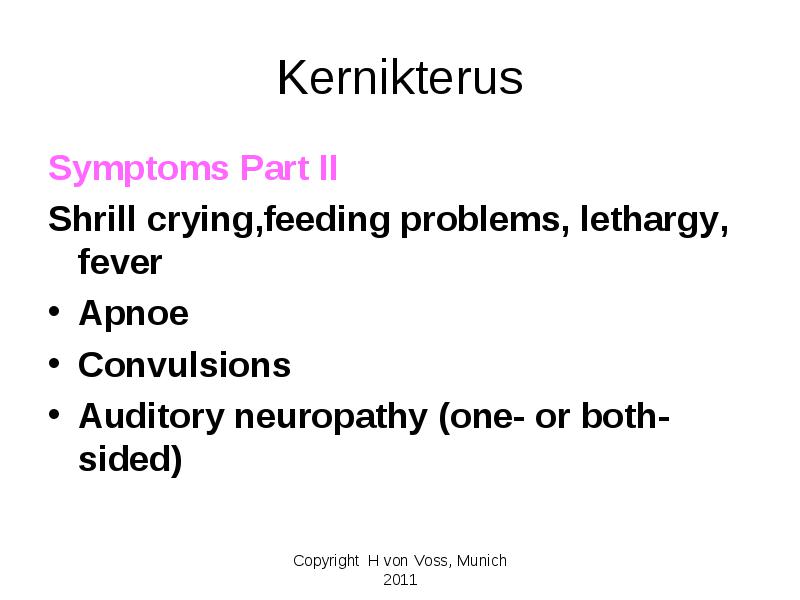 Kernikterus

Symptoms Part II

Shrill crying,feeding problems, lethargy, fever

• Apnoe
• Convulsions
• Auditory neuropathy (one- or both-sided)

Copyright H von Voss, Munich 2011